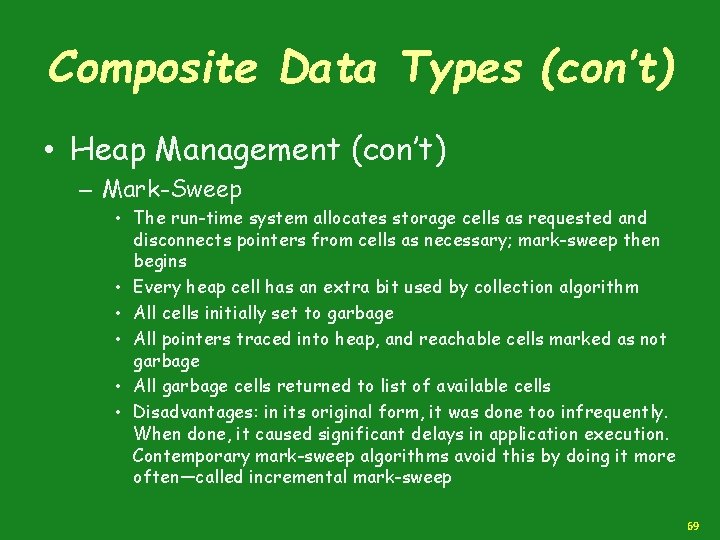 Composite Data Types (con't)

• Heap Management (con't)

– Mark-Sweep

• The run-time system allocates storage cells as requested and disconnects pointers from cells as necessary; mark-sweep then begins

• Every heap cell has an extra bit used by collection algorithm

• All cells initially set to garbage

• All pointers traced into heap, and reachable cells marked as not garbage

• All garbage cells returned to list of available cells

• Disadvantages: in its original form, it was done too infrequently. When done, it caused significant delays in application execution. Contemporary mark-sweep algorithms avoid this by doing it more often—called incremental mark-sweep

69